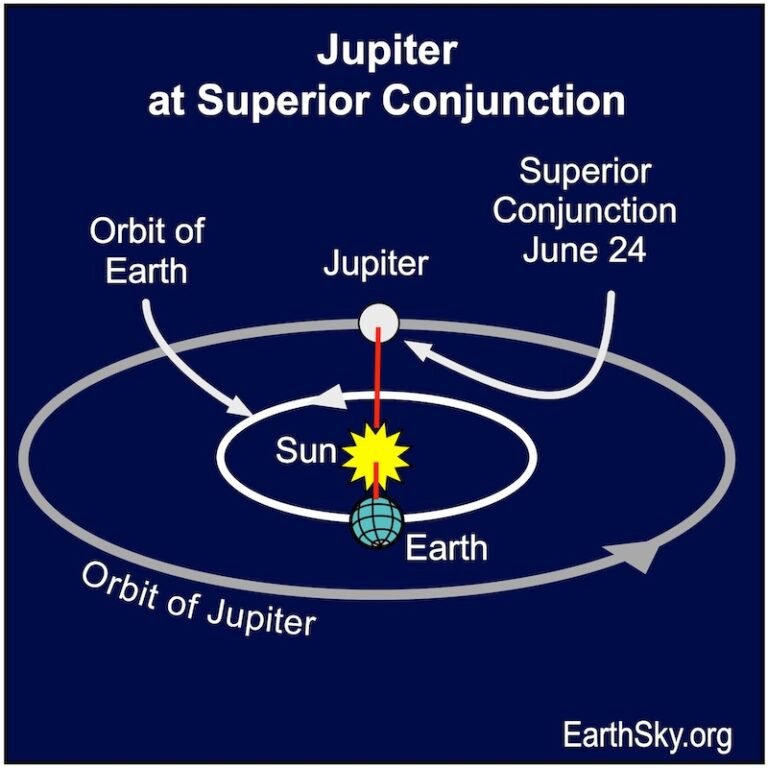 Jupiter
at Superior Conjunction

Orbit of Earth

Jupiter

Superior Conjunction June 24

Sun

Earth

Orbit of Jupiter

EarthSky.org